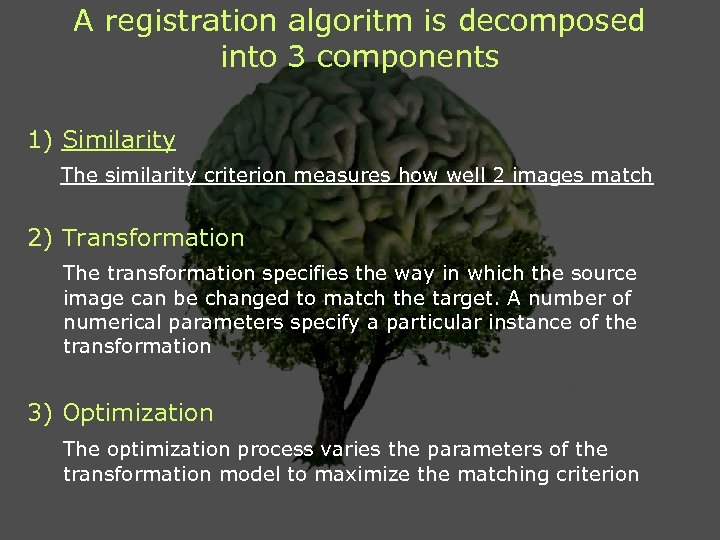 A registration algoritm is decomposed into 3 components

1) Similarity

The similarity criterion measures how well 2 images match

2) Transformation

The transformation specifies the way in which the source image can be changed to match the target. A number of numerical parameters specify a particular instance of the transformation

3) Optimization

The optimization process varies the parameters of the transformation model to maximize the matching criterion